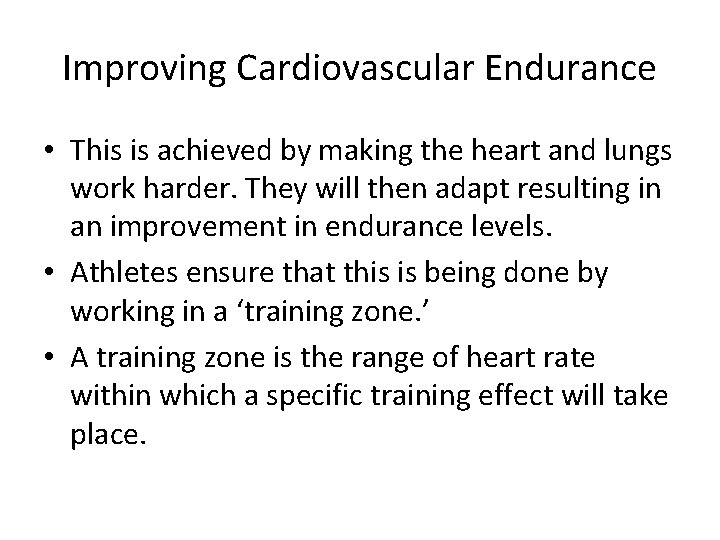 Improving Cardiovascular Endurance

• This is achieved by making the heart and lungs work harder. They will then adapt resulting in an improvement in endurance levels.

• Athletes ensure that this is being done by working in a ‘training zone.’

• A training zone is the range of heart rate within which a specific training effect will take place.